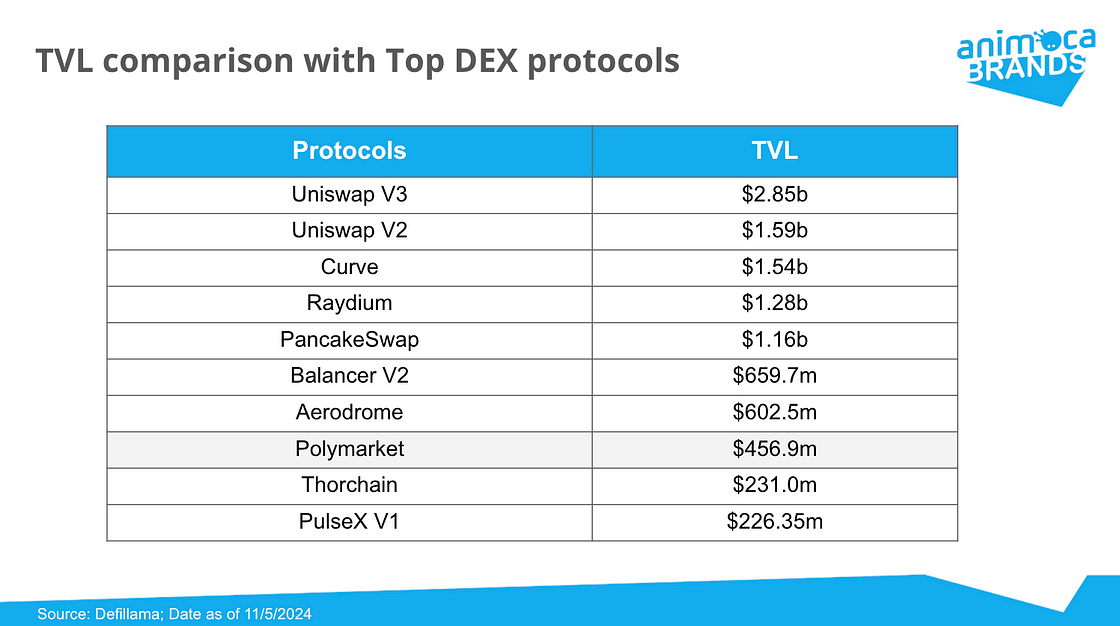 TVL comparison with Top DEX protocols

animoca BRANDS

| Protocols | TVL |
|---|---|
| Uniswap V3 | \$2.85b |
| Uniswap V2 | \$1.59b |
| Curve | \$1.54b |
| Raydium | \$1.28b |
| PancakeSwap | \$1.16b |
| Balancer V2 | \$659.7m |
| Aerodrome | \$602.5m |
| Polymarket | \$456.9m |
| Thorchain | \$231.0m |
| PulseX V1 | \$226.35m |

Source: Defillama; Date as of 11/5/2024